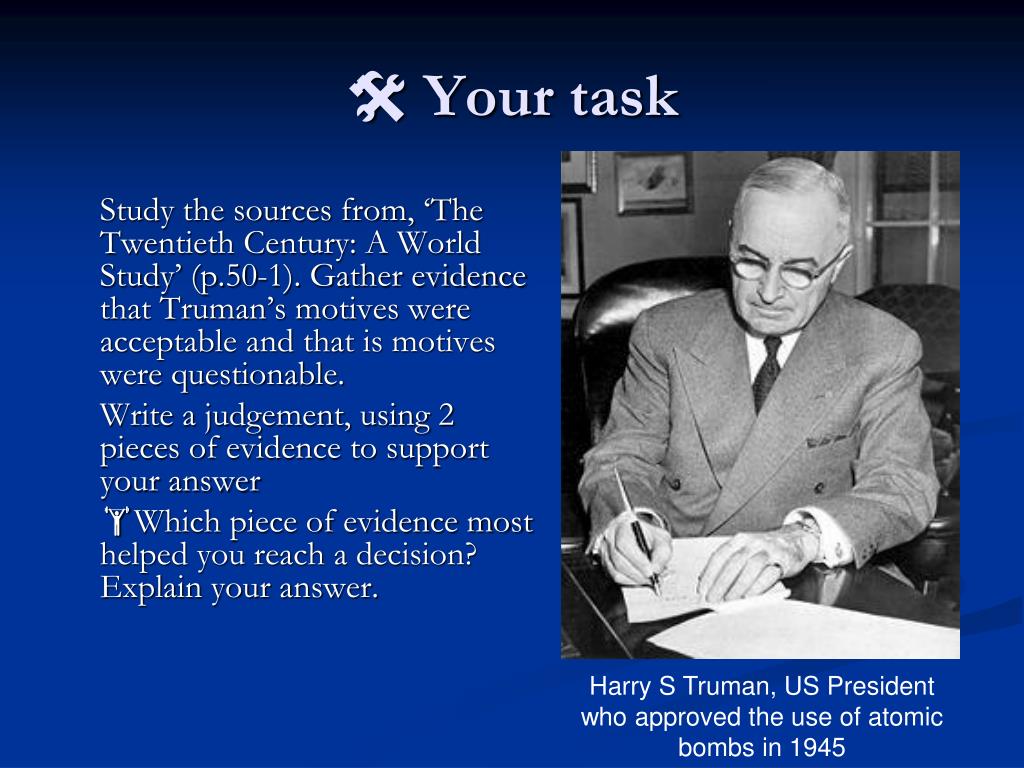 Your task

Study the sources from, ‘The Twentieth Century: A World Study’ (p.50-1). Gather evidence that Truman’s motives were acceptable and that is motives were questionable.

Write a judgement, using 2 pieces of evidence to support your answer

Which piece of evidence most helped you reach a decision? Explain your answer.

Harry S Truman, US President who approved the use of atomic bombs in 1945